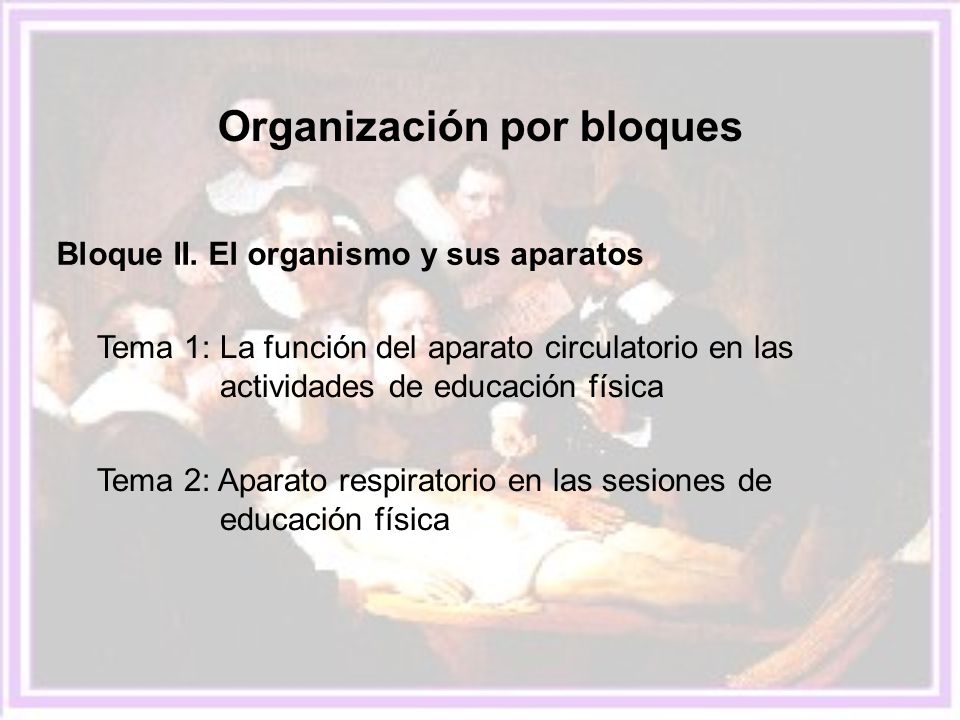 Organización por bloques

Bloque II. El organismo y sus aparatos

Tema 1: La función del aparato circulatorio en las actividades de educación física

Tema 2: Aparato respiratorio en las sesiones de educación física